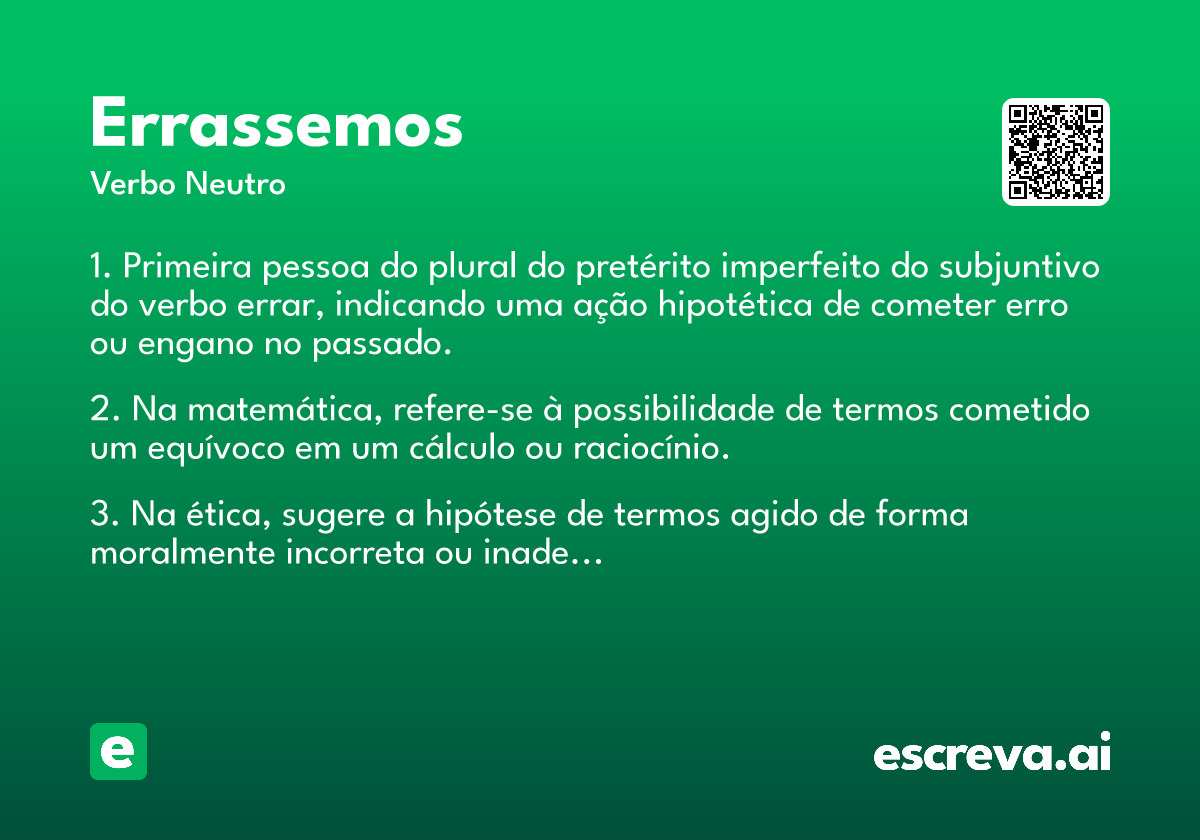 Errassemos
Verbo Neutro

1. Primeira pessoa do plural do pretérito imperfeito do subjuntivo do verbo errar, indicando uma ação hipotética de cometer erro ou engano no passado.

2. Na matemática, refere-se à possibilidade de termos cometido um equívoco em um cálculo ou raciocínio.

3. Na ética, sugere a hipótese de termos agido de forma moralmente incorreta ou inade...

e

escreva.ai